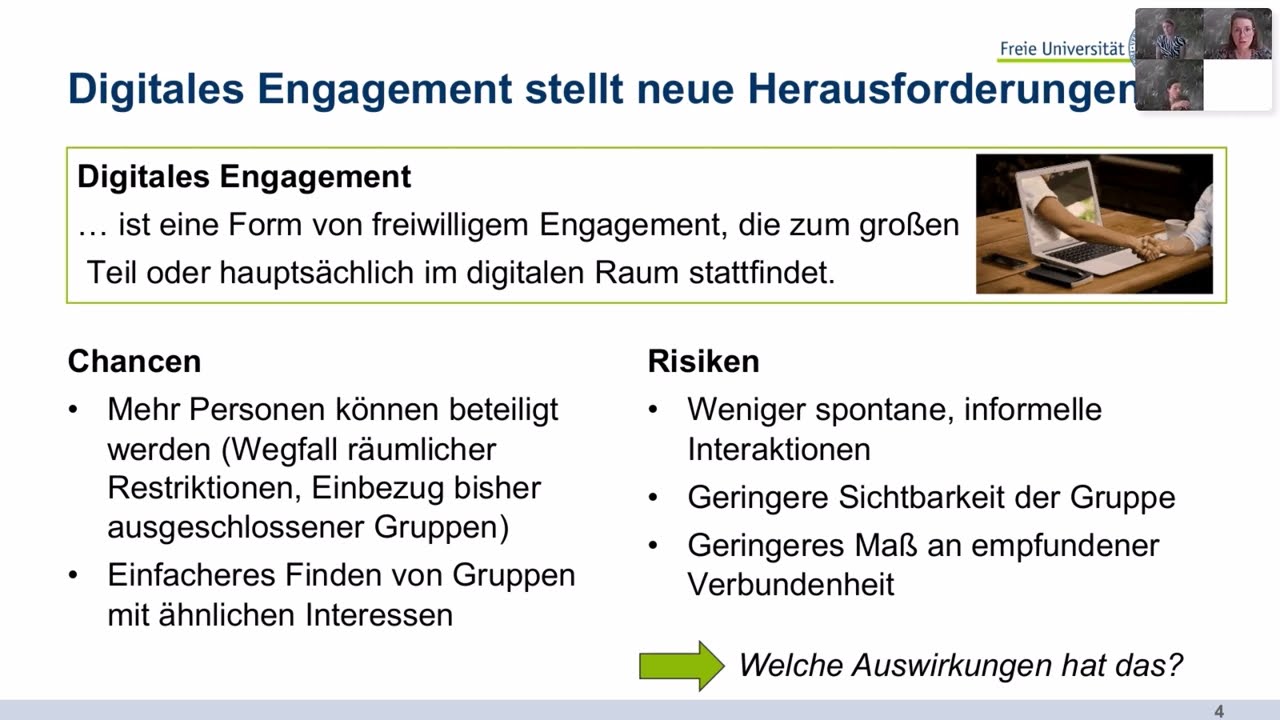 Freie Universität

Digitales Engagement stellt neue Herausforderungen

Digitales Engagement
… ist eine Form von freiwilligem Engagement, die zum großen Teil oder hauptsächlich im digitalen Raum stattfindet.

Chancen
• Mehr Personen können beteiligt werden (Wegfall räumlicher Restriktionen, Einbezug bisher ausgeschlossener Gruppen)
• Einfacheres Finden von Gruppen mit ähnlichen Interessen

Risiken
• Weniger spontane, informelle Interaktionen
• Geringere Sichtbarkeit der Gruppe
• Geringeres Maß an empfundener Verbundenheit

Welche Auswirkungen hat das?

4